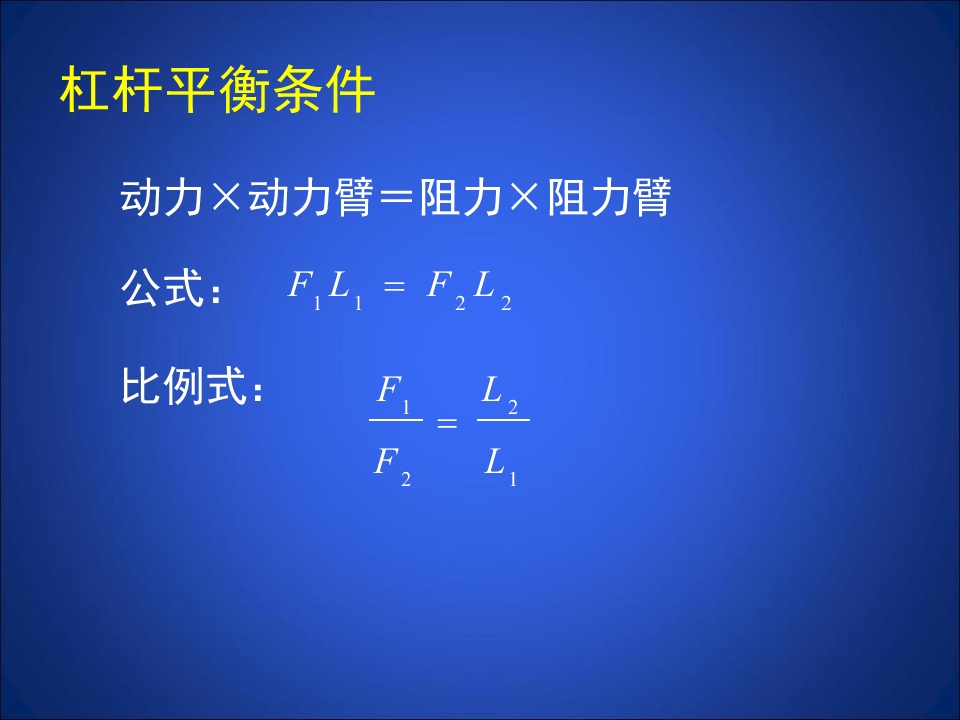 杠杆平衡条件

动力×动力臂＝阻力×阻力臂

公式： $F_1L_1 = F_2L_2$

比例式： $\frac{F_1}{F_2} = \frac{L_2}{L_1}$